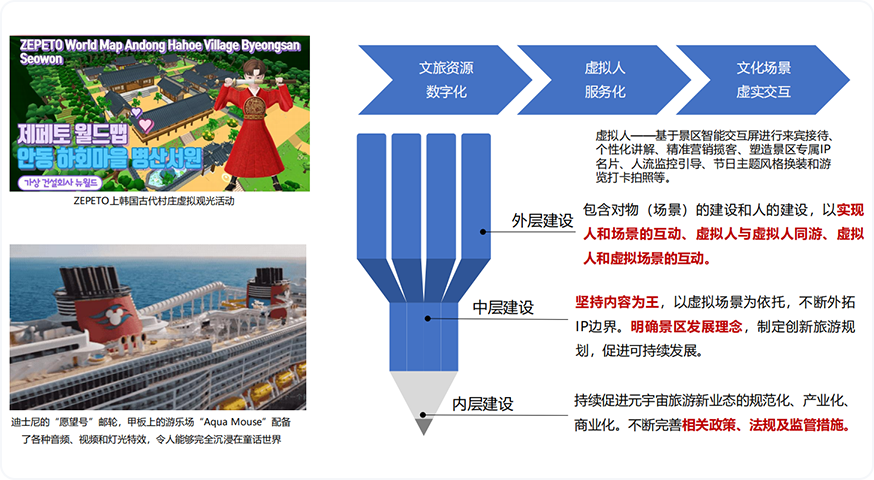 ZEPETO World Map Andong Hahoe Village Byeongsan Seowon

제페토 월드맵
안동 하회마을 병산서원
가상 건설회사 뉴월드

ZEPETO上韩国古代村庄虚拟观光活动

迪士尼的"愿望号"邮轮，甲板上的游乐场"Aqua Mouse"配备了各种音频、视频和灯光特效，令人能够完全沉浸在童话世界

文旅资源
数字化

虚拟人
服务化

文化场景
虚实交互

虚拟人——基于景区智能交互屏进行来宾接待、个性化讲解、精准营销揽客、塑造景区专属IP名片、人流监控引导、节日主题风格换装和游览打卡拍照等。

外层建设

包含对物（场景）的建设和人的建设，以实现人和场景的互动、虚拟人与虚拟人同游、虚拟人和虚拟场景的互动。

中层建设

坚持内容为王，以虚拟场景为依托，不断外拓IP边界。明确景区发展理念，制定创新旅游规划，促进可持续发展。

内层建设

持续促进元宇宙旅游新业态的规范化、产业化、商业化。不断完善相关政策、法规及监管措施。